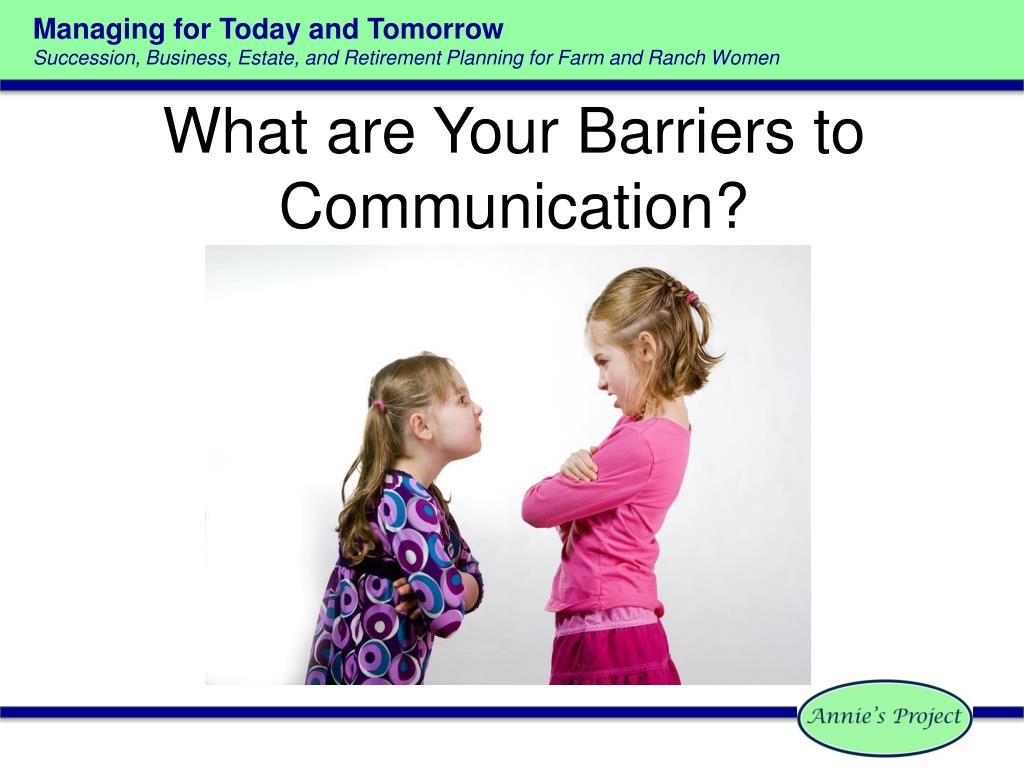 Managing for Today and Tomorrow
Succession, Business, Estate, and Retirement Planning for Farm and Ranch Women

What are Your Barriers to Communication?

Annie's Project